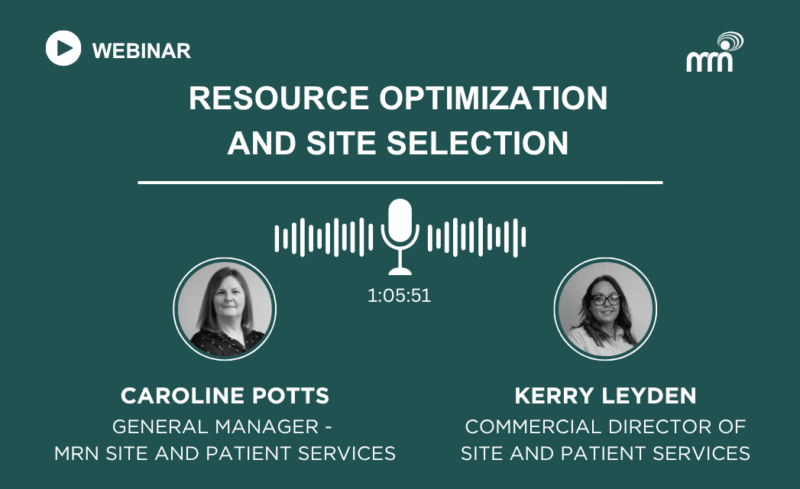 WEBINAR

mrn

RESOURCE OPTIMIZATION AND SITE SELECTION

1:05:51

CAROLINE POTTS
GENERAL MANAGER - MRN SITE AND PATIENT SERVICES

KERRY LEYDEN
COMMERCIAL DIRECTOR OF SITE AND PATIENT SERVICES